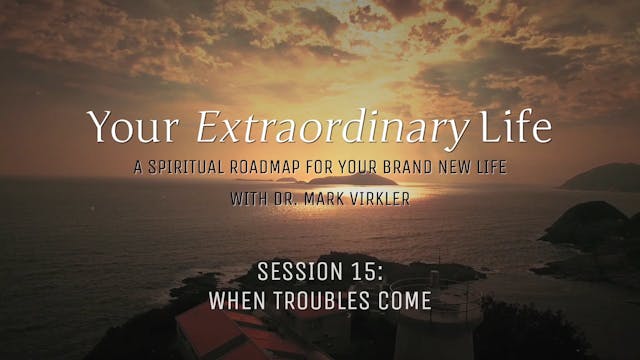 Your Extraordinary Life
A SPIRITUAL ROADMAP FOR YOUR BRAND NEW LIFE
WITH DR. MARK VIRKLER

SESSION 15:
WHEN TROUBLES COME